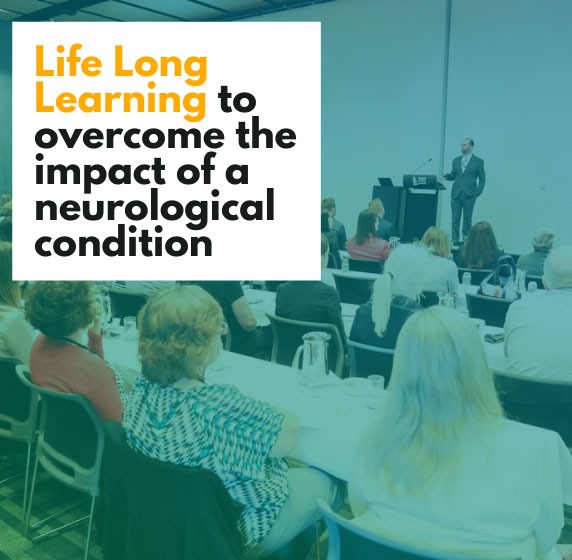 Life Long Learning to overcome the impact of a neurological condition